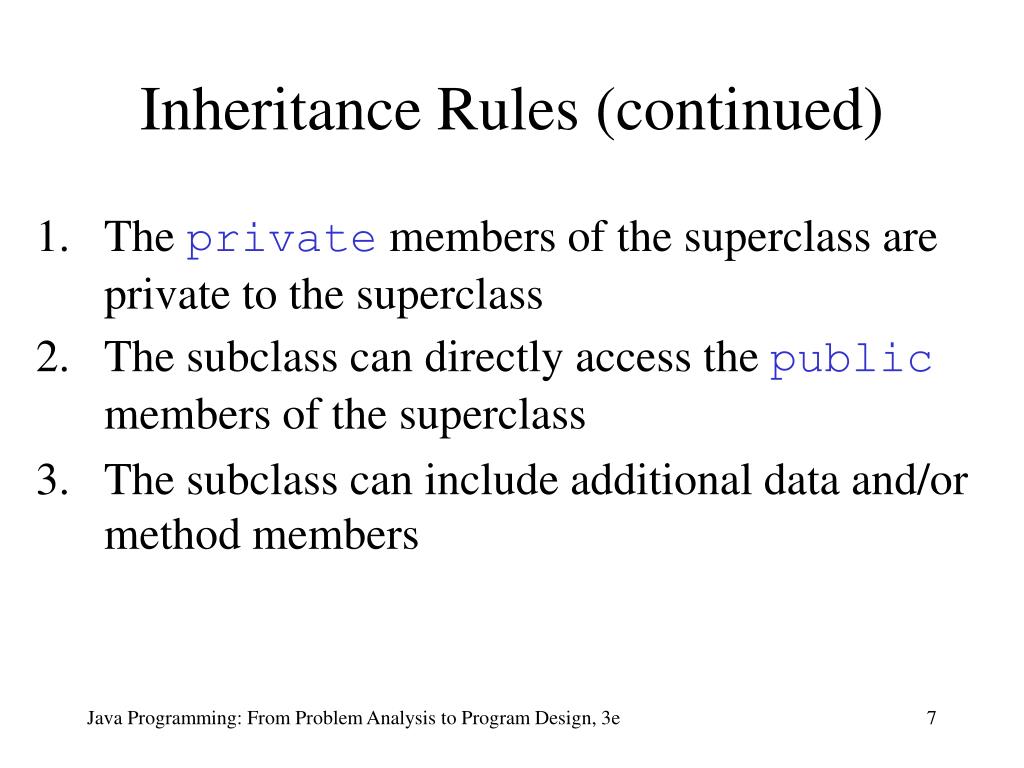 Inheritance Rules (continued)

1. The private members of the superclass are private to the superclass
2. The subclass can directly access the public members of the superclass
3. The subclass can include additional data and/or method members

Java Programming: From Problem Analysis to Program Design, 3e

7